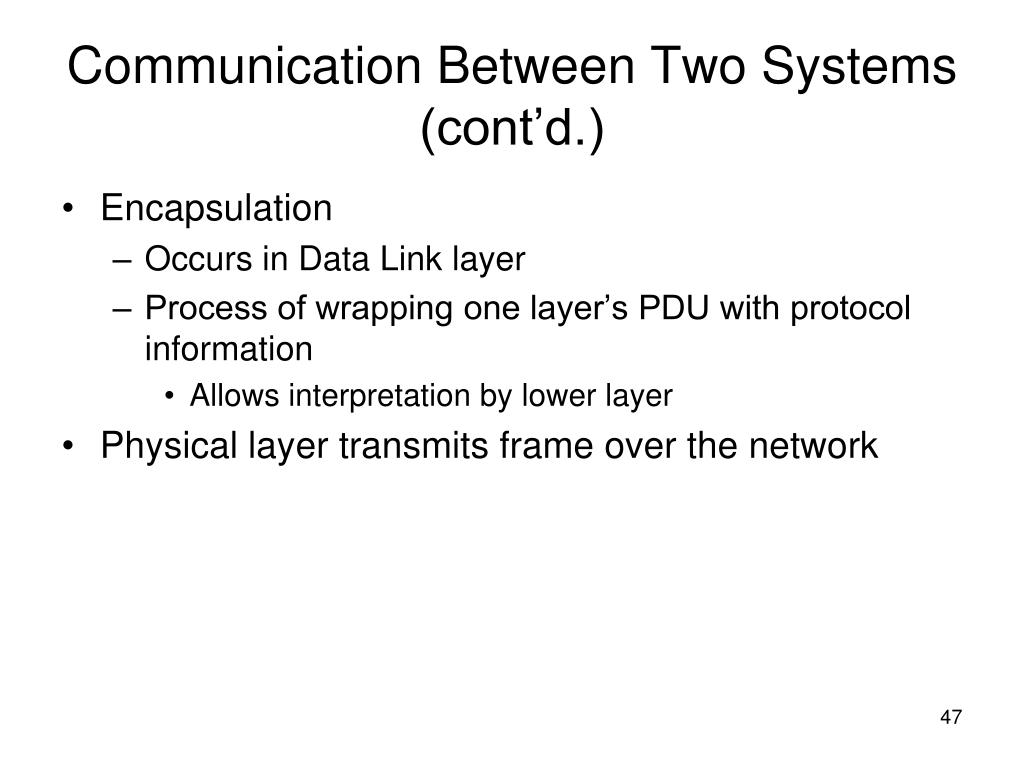 Communication Between Two Systems (cont’d.)

• Encapsulation
– Occurs in Data Link layer
– Process of wrapping one layer’s PDU with protocol information
• Allows interpretation by lower layer
• Physical layer transmits frame over the network

47